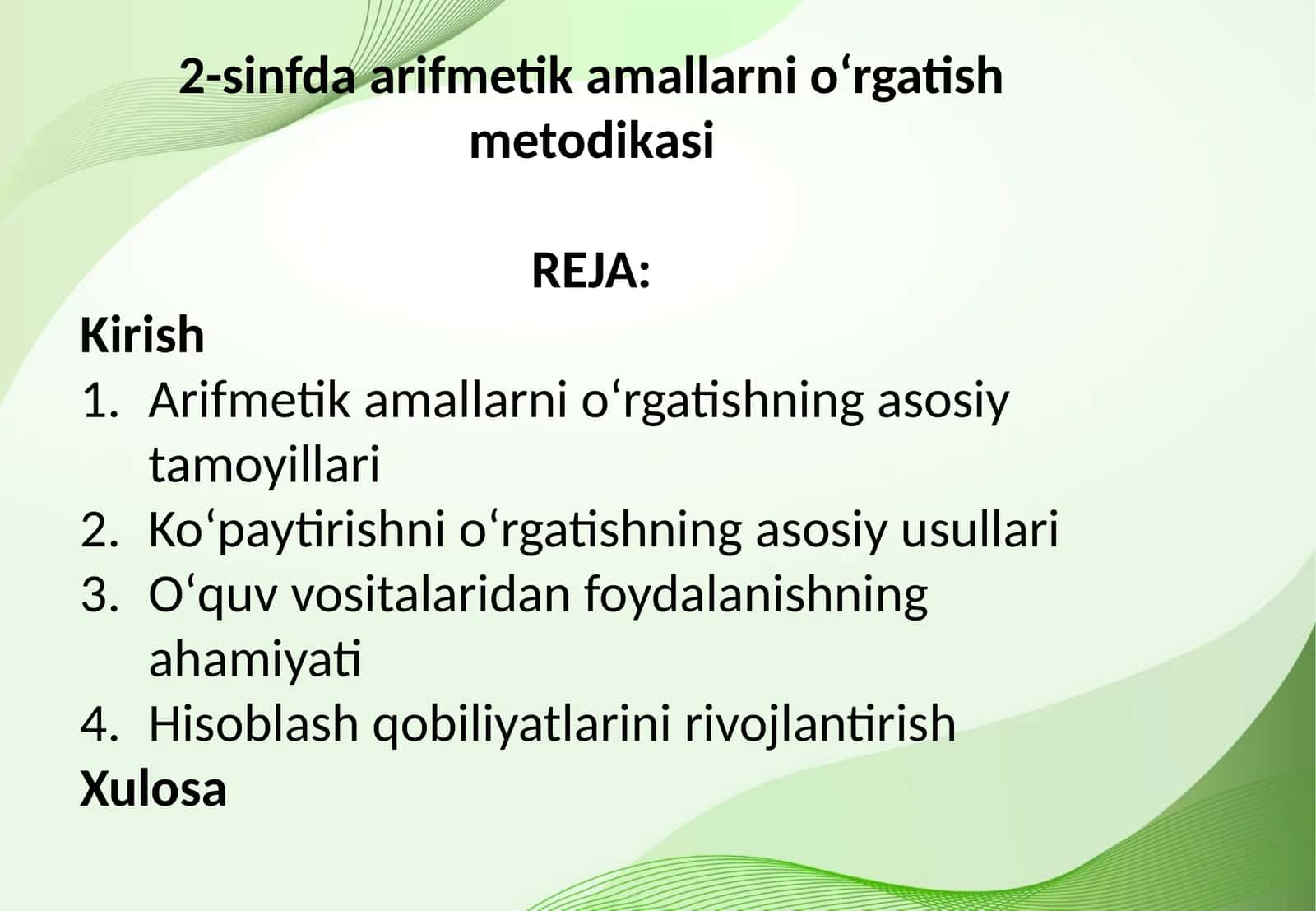 2-sinfda arifmetik amallarni o‘rgatish metodikasi

REJA:

Kirish

1. Arifmetik amallarni o‘rgatishning asosiy tamoyillari
2. Ko‘paytirishni o‘rgatishning asosiy usullari
3. O‘quv vositalaridan foydalanishning ahamiyati
4. Hisoblash qobiliyatlarini rivojlantirish

Xulosa